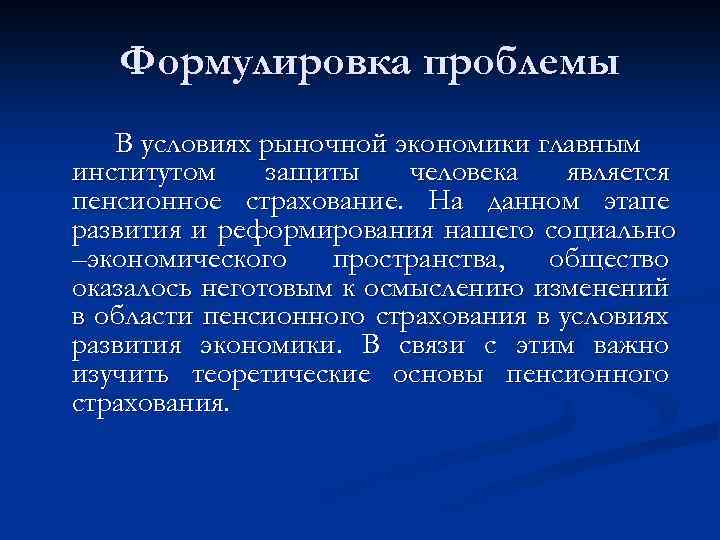 Формулировка проблемы

В условиях рыночной экономики главным институтом защиты человека является пенсионное страхование. На данном этапе развития и реформирования нашего социально –экономического пространства, общество оказалось неготовым к осмыслению изменений в области пенсионного страхования в условиях развития экономики. В связи с этим важно изучить теоретические основы пенсионного страхования.